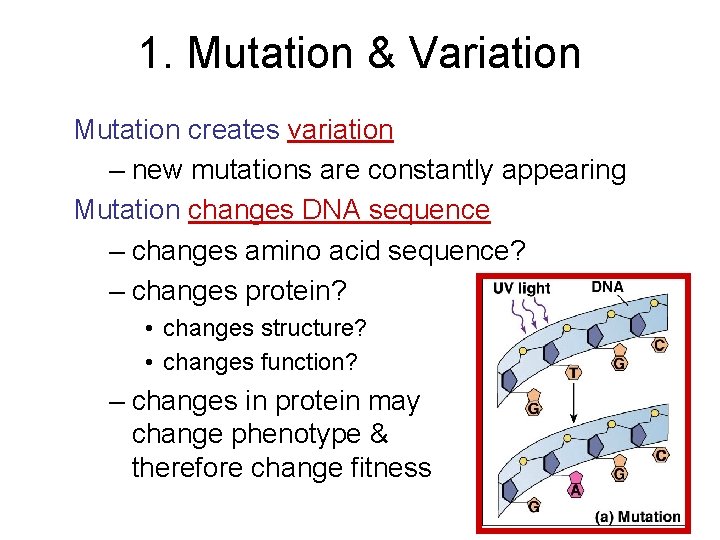 1. Mutation & Variation

Mutation creates variation

– new mutations are constantly appearing

Mutation changes DNA sequence

– changes amino acid sequence?

– changes protein?

• changes structure?

• changes function?

– changes in protein may change phenotype & therefore change fitness

UV light
DNA
C
G
T
G
C
G
A
G
(a) Mutation